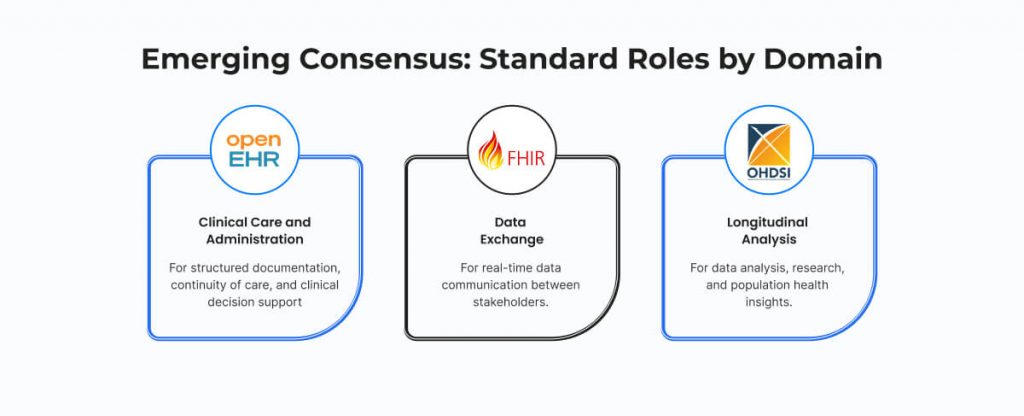 Emerging Consensus: Standard Roles by Domain

open EHR

Clinical Care and Administration

For structured documentation, continuity of care, and clinical decision support

FHIR

Data Exchange

For real-time data communication between stakeholders.

OHDSI

Longitudinal Analysis

For data analysis, research, and population health insights.